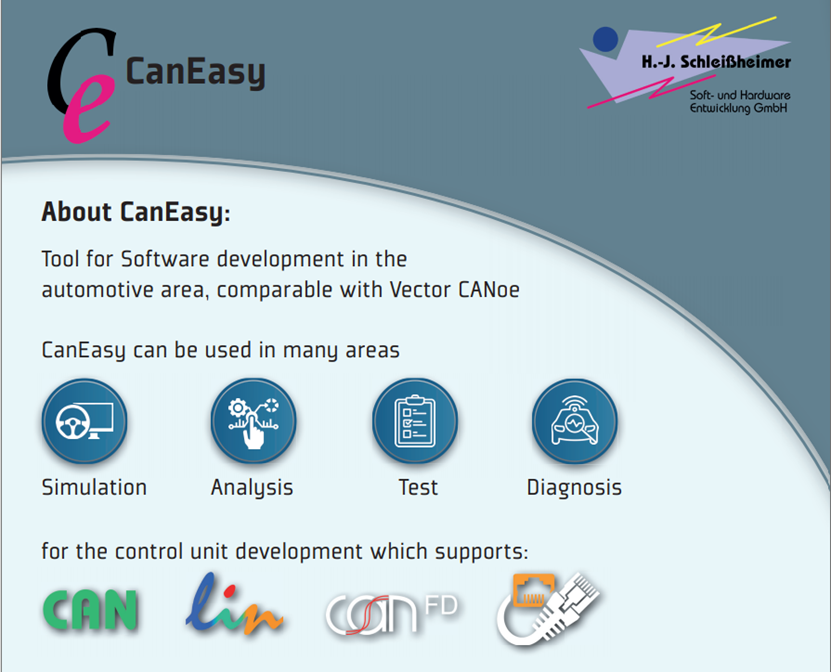 Ce CanEasy

H.-J. Schleißheimer
Soft- und Hardware Entwicklung GmbH

About CanEasy:

Tool for Software development in the automotive area, comparable with Vector CANoe

CanEasy can be used in many areas

Simulation Analysis Test Diagnosis

for the control unit development which supports:

CAN lin can FD